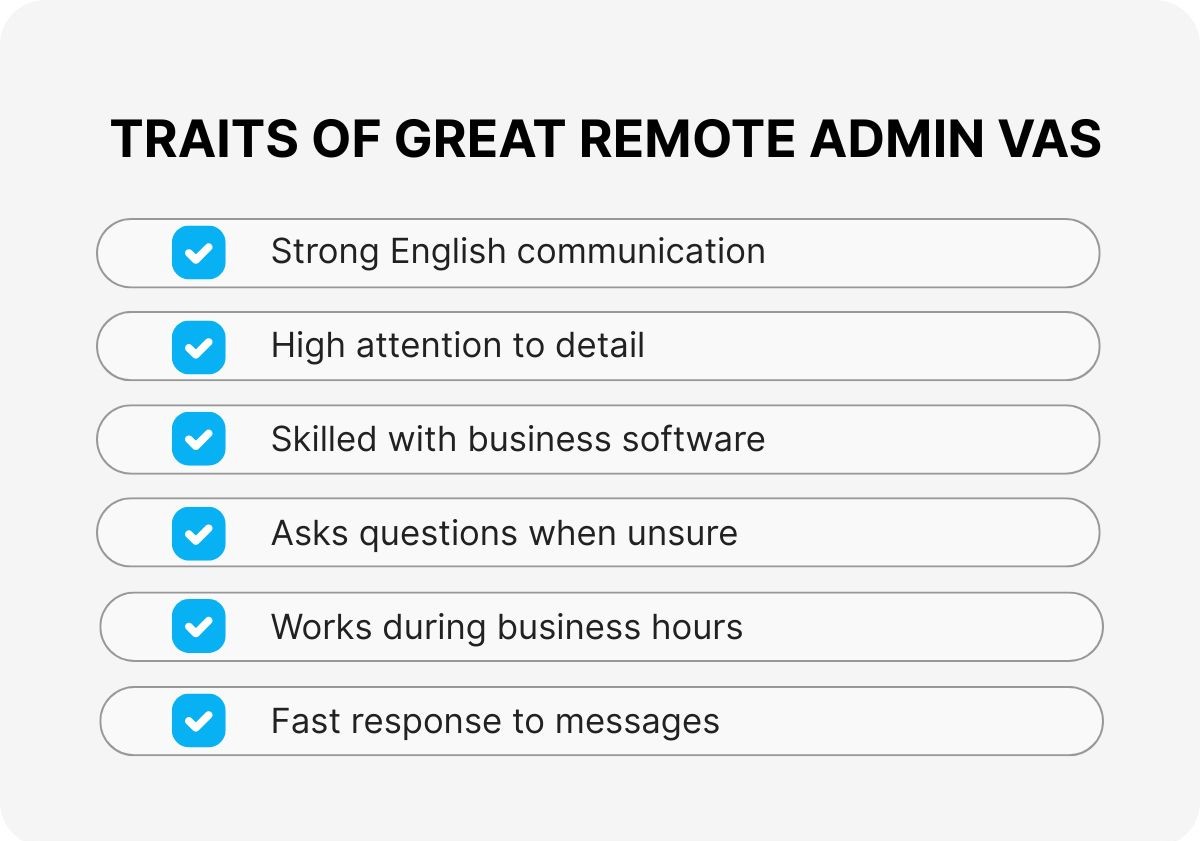 TRAITS OF GREAT REMOTE ADMIN VAS

Strong English communication

High attention to detail

Skilled with business software

Asks questions when unsure

Works during business hours

Fast response to messages